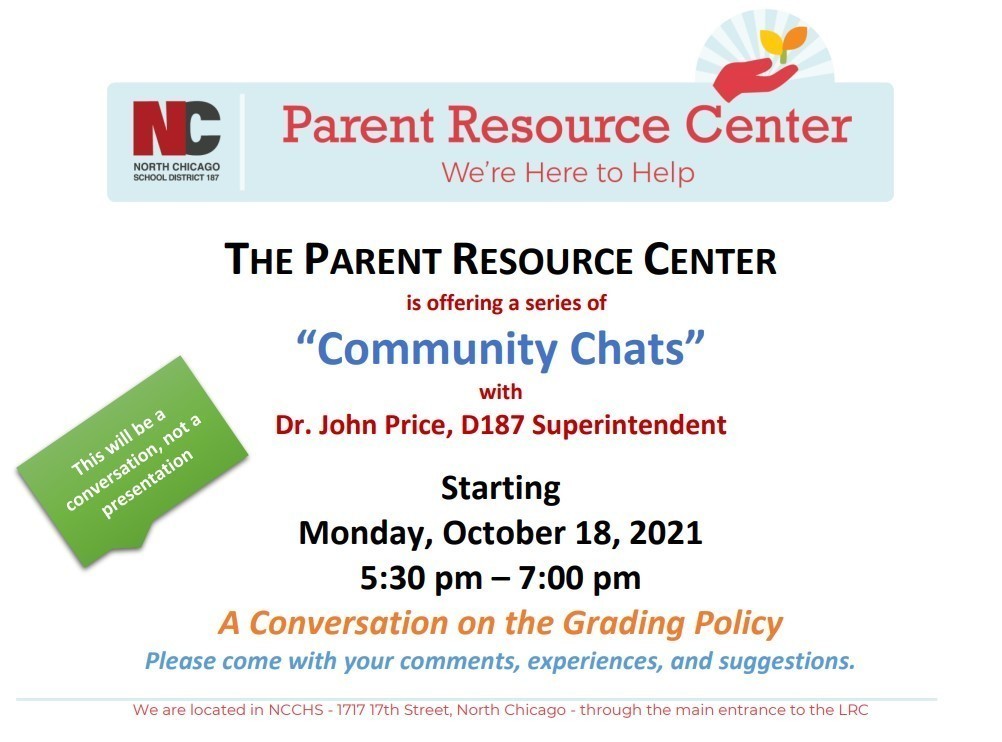 NC
NORTH CHICAGO
SCHOOL DISTRICT 187

Parent Resource Center
We're Here to Help

THE PARENT RESOURCE CENTER
is offering a series of
"Community Chats"
with
Dr. John Price, D187 Superintendent

This will be a conversation, not a presentation

Starting
Monday, October 18, 2021
5:30 pm – 7:00 pm
A Conversation on the Grading Policy
Please come with your comments, experiences, and suggestions.

We are located in NCCHS - 1717 17th Street, North Chicago - through the main entrance to the LRC